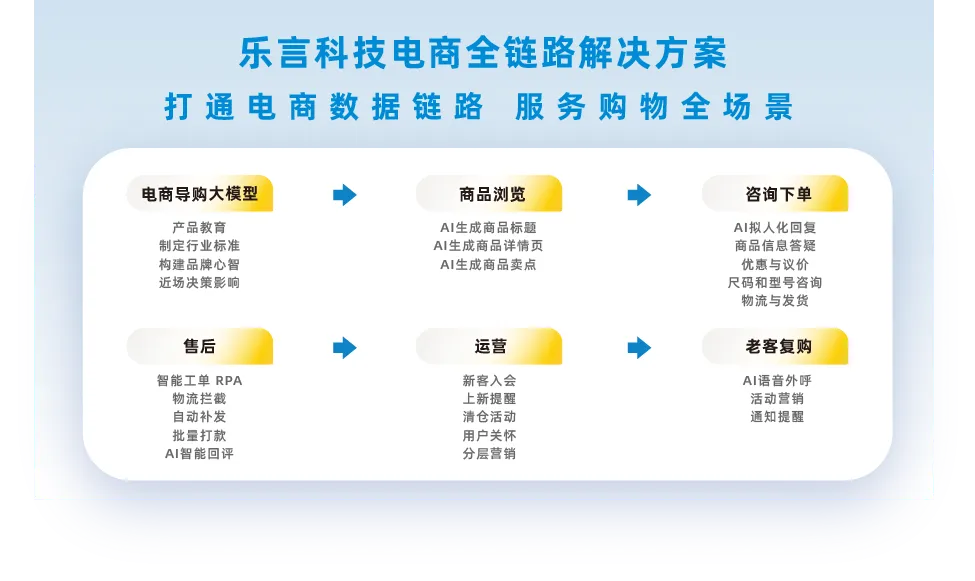 乐言科技电商全链路解决方案
打通电商数据链路 服务购物全场景

电商导购大模型
产品教育
制定行业标准
构建品牌心智
近场决策影响

商品浏览
AI生成商品标题
AI生成商品详情页
AI生成商品卖点

咨询下单
AI拟人化回复
商品信息答疑
优惠与议价
尺码和型号咨询
物流与发货

售后
智能工单 RPA
物流拦截
自动补发
批量打款
AI智能回评

运营
新客入会
上新提醒
清仓活动
用户关怀
分层营销

老客复购
AI语音外呼
活动营销
通知提醒